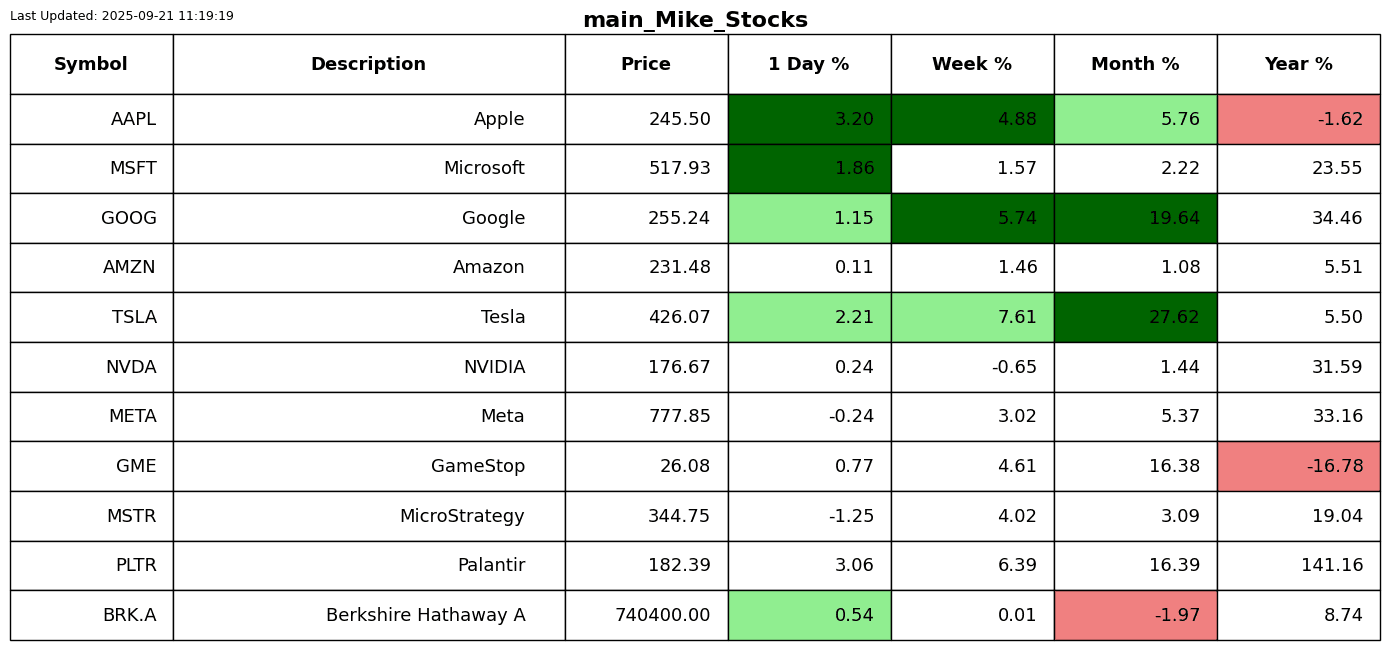 Last Updated: 2025-09-21 11:19:19

main_Mike_Stocks

| Symbol | Description | Price | 1 Day % | Week % | Month % | Year % |
|---|---|---|---|---|---|---|
| AAPL | Apple | 245.50 | 3.20 | 4.88 | 5.76 | -1.62 |
| MSFT | Microsoft | 517.93 | 1.86 | 1.57 | 2.22 | 23.55 |
| GOOG | Google | 255.24 | 1.15 | 5.74 | 19.64 | 34.46 |
| AMZN | Amazon | 231.48 | 0.11 | 1.46 | 1.08 | 5.51 |
| TSLA | Tesla | 426.07 | 2.21 | 7.61 | 27.62 | 5.50 |
| NVDA | NVIDIA | 176.67 | 0.24 | -0.65 | 1.44 | 31.59 |
| META | Meta | 777.85 | -0.24 | 3.02 | 5.37 | 33.16 |
| GME | GameStop | 26.08 | 0.77 | 4.61 | 16.38 | -16.78 |
| MSTR | MicroStrategy | 344.75 | -1.25 | 4.02 | 3.09 | 19.04 |
| PLTR | Palantir | 182.39 | 3.06 | 6.39 | 16.39 | 141.16 |
| BRK.A | Berkshire Hathaway A | 740400.00 | 0.54 | 0.01 | -1.97 | 8.74 |